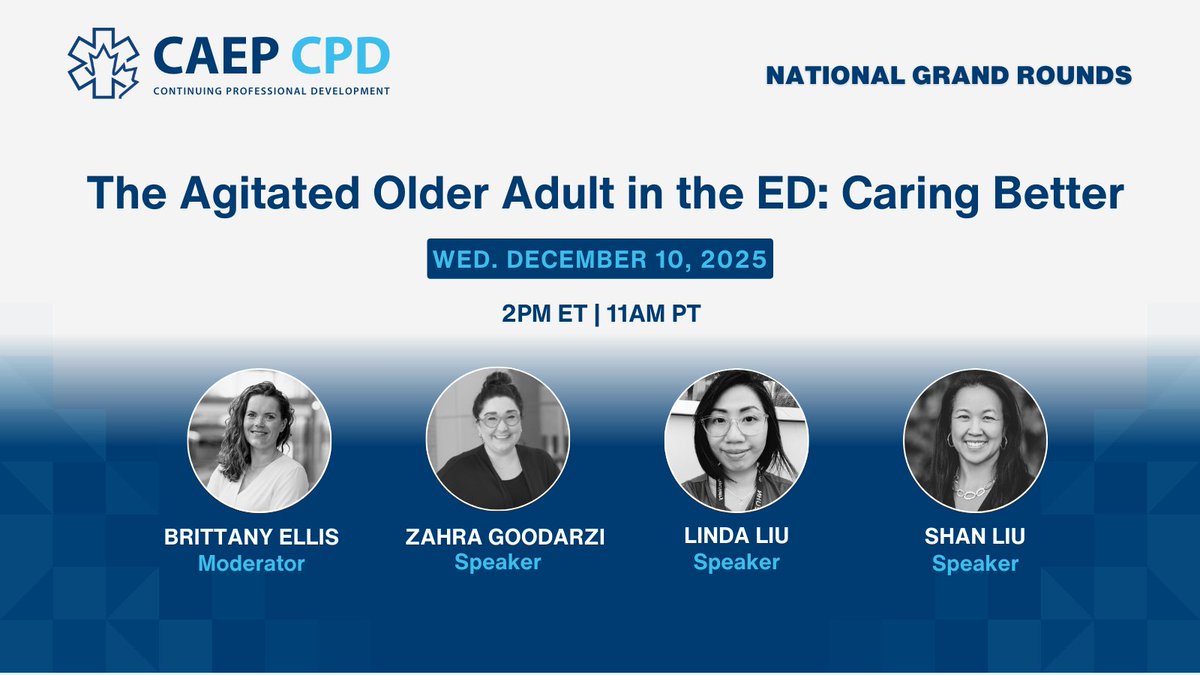 CAEP CPD
CONTINUING PROFESSIONAL DEVELOPMENT

NATIONAL GRAND ROUNDS

The Agitated Older Adult in the ED: Caring Better

WED. DECEMBER 10, 2025

2PM ET | 11AM PT

BRITTANY ELLIS
Moderator

ZAHRA GOODARZI
Speaker

LINDA LIU
Speaker

SHAN LIU
Speaker